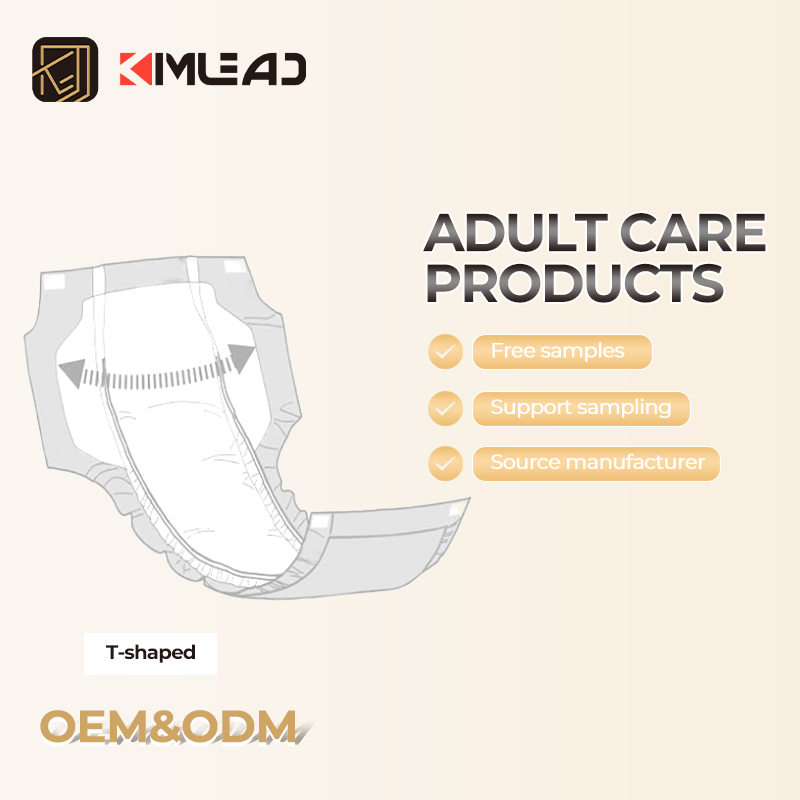 KIMLEAD

ADULT CARE PRODUCTS

Free samples

Support sampling

Source manufacturer

T-shaped

OEM&ODM